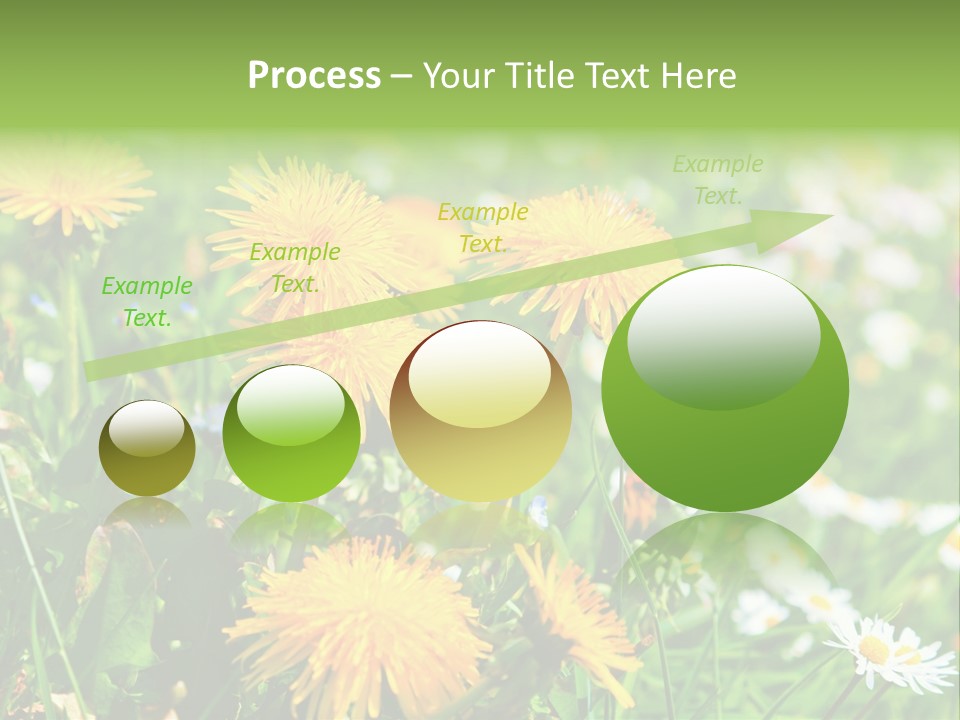 Process – Your Title Text Here

Example Text.

Example Text.

Example Text.

Example Text.